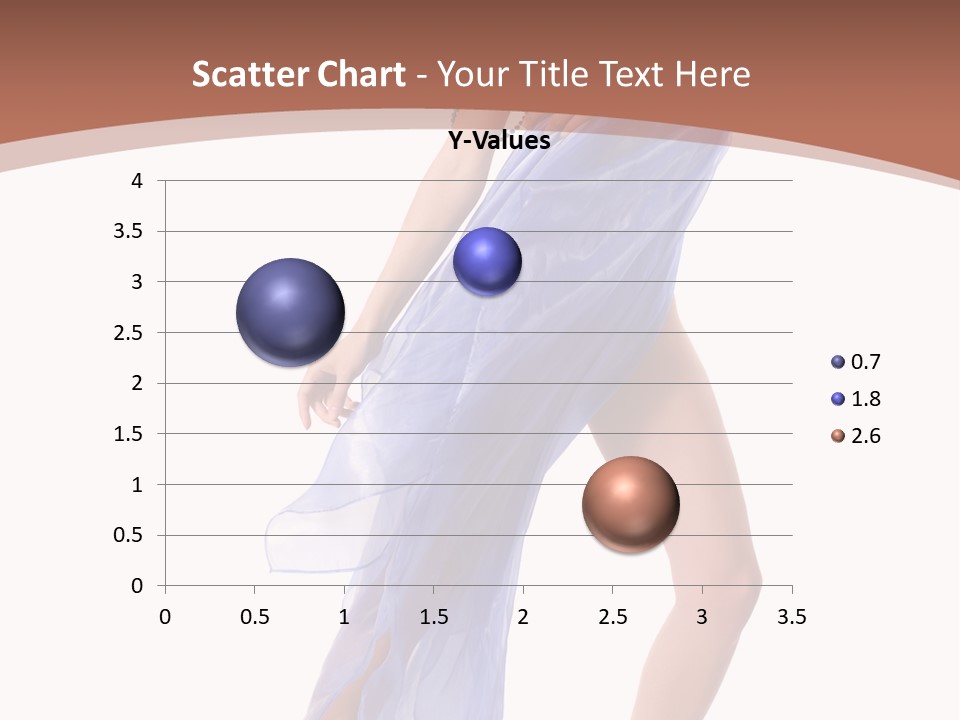 Scatter Chart - Your Title Text Here

Y-Values

4
3.5
3
2.5
2
1.5
1
0.5
0

0 0.5 1 1.5 2 2.5 3 3.5

0.7
1.8
2.6